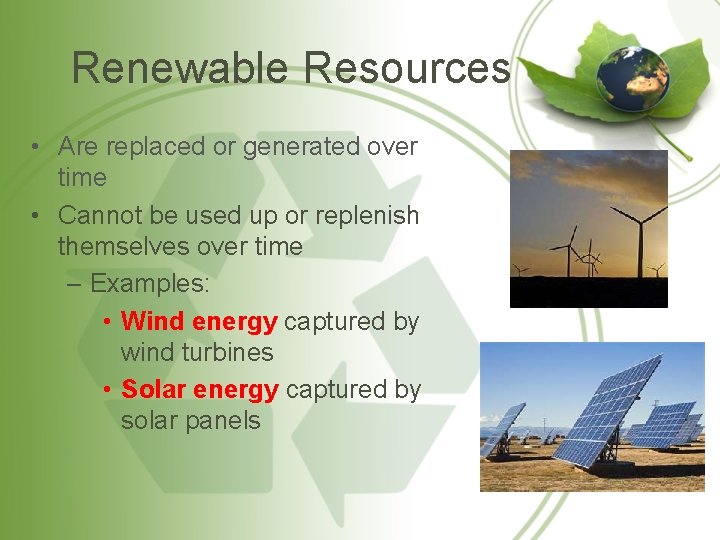 Renewable Resources

• Are replaced or generated over time
• Cannot be used up or replenish themselves over time
– Examples:
• Wind energy captured by wind turbines
• Solar energy captured by solar panels